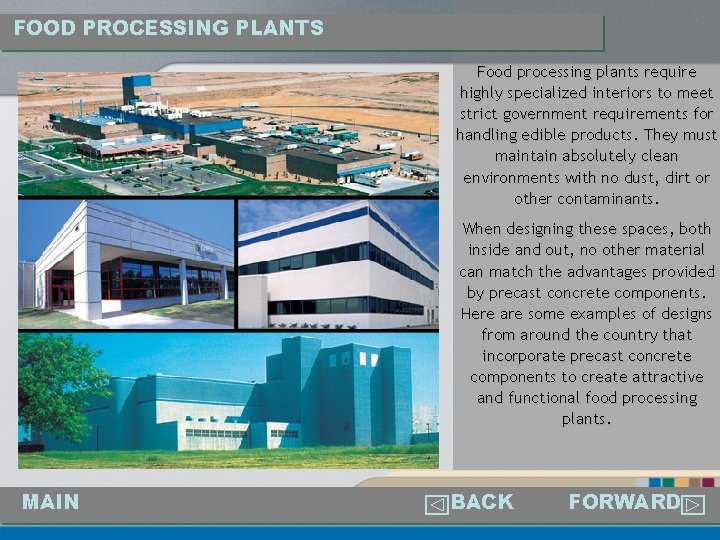 FOOD PROCESSING PLANTS

Food processing plants require highly specialized interiors to meet strict government requirements for handling edible products. They must maintain absolutely clean environments with no dust, dirt or other contaminants.

When designing these spaces, both inside and out, no other material can match the advantages provided by precast concrete components. Here are some examples of designs from around the country that incorporate precast concrete components to create attractive and functional food processing plants.

MAIN

BACK

FORWARD